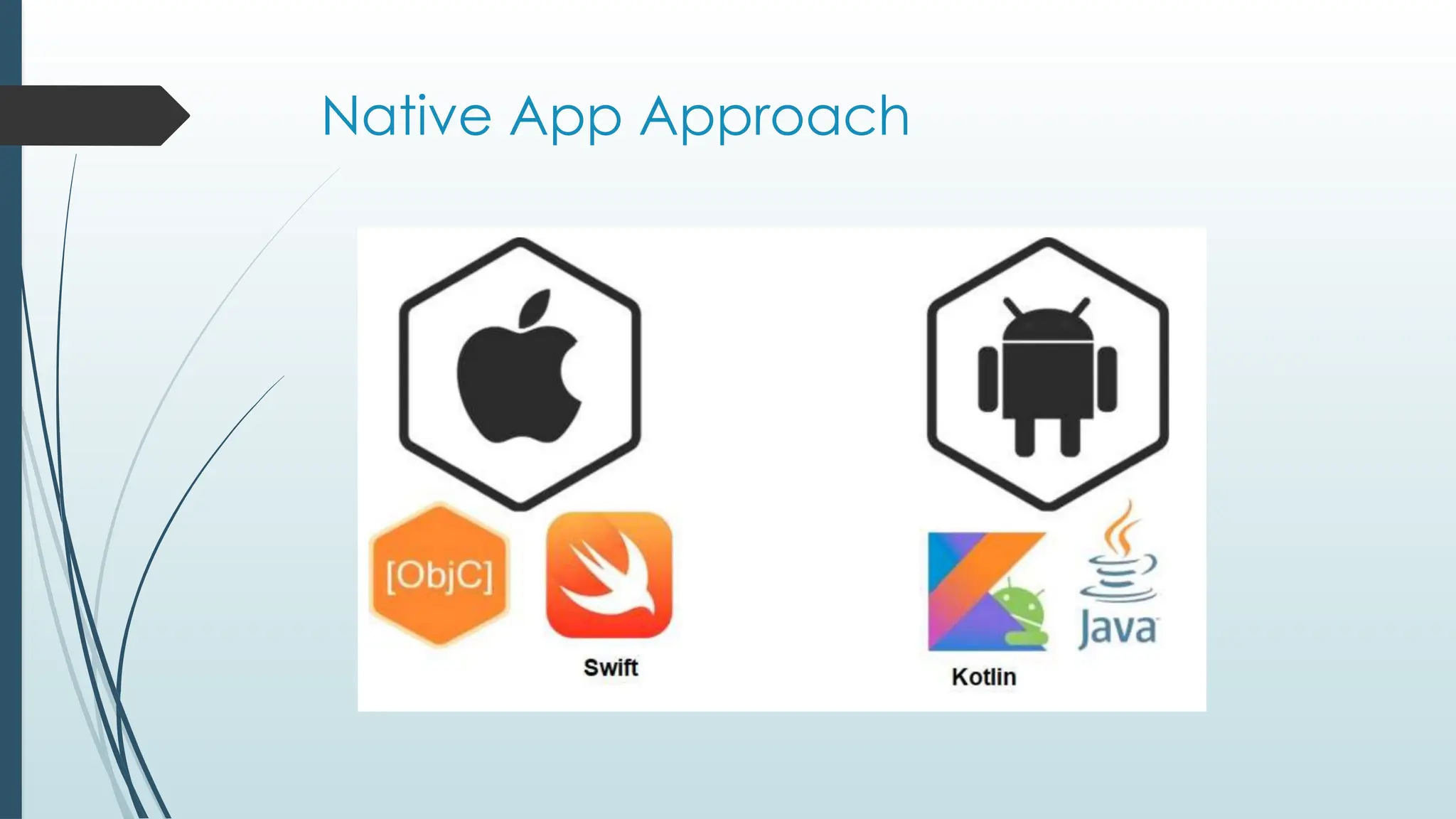 Native App Approach

[ObjC]

Swift

Kotlin

Java